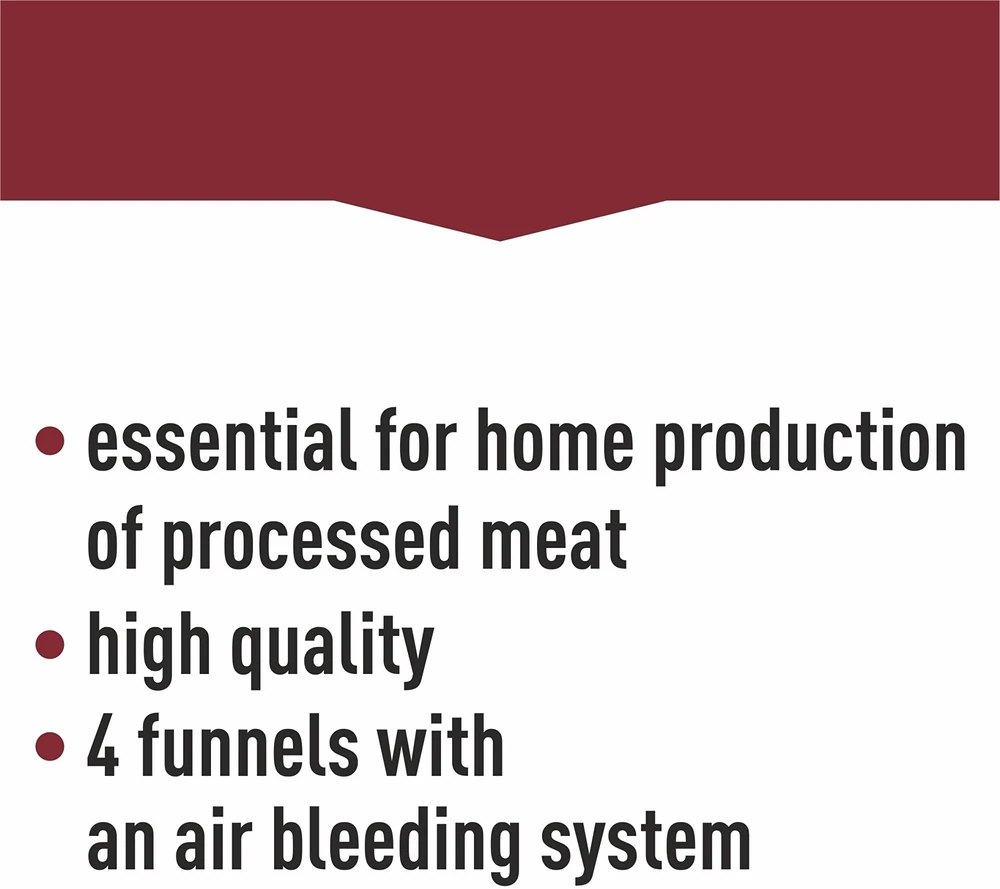 • essential for home production of processed meat
• high quality
• 4 funnels with an air bleeding system